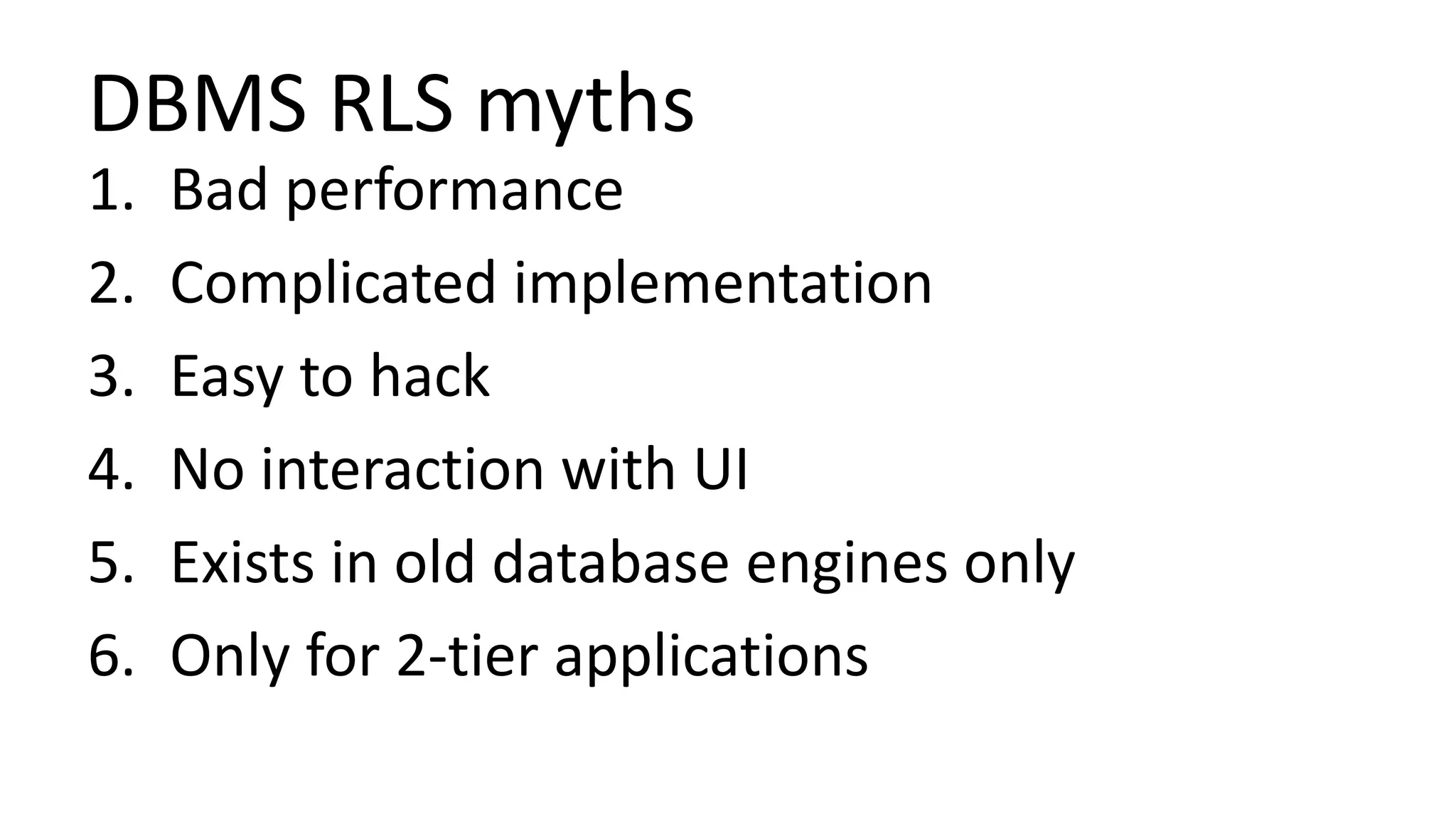 DBMS RLS myths

1. Bad performance
2. Complicated implementation
3. Easy to hack
4. No interaction with UI
5. Exists in old database engines only
6. Only for 2-tier applications